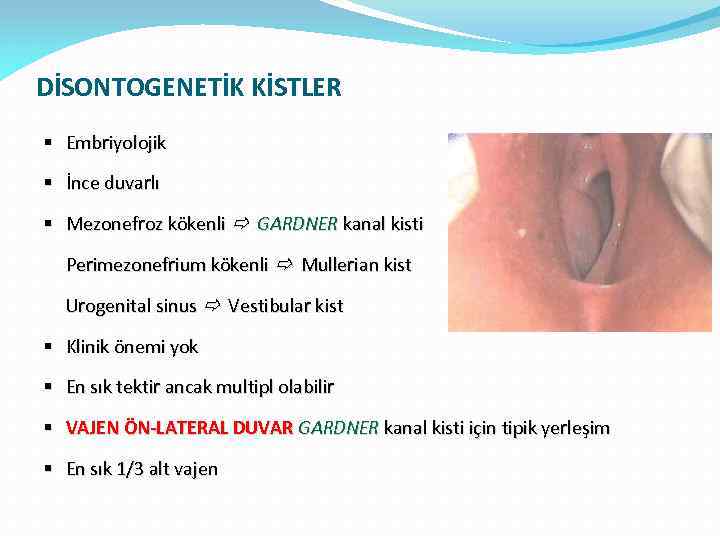 DİSONTOGENETİK KİSTLER

▪ Embriyolojik

▪ İnce duvarlı

▪ Mezonefroz kökenli ⇨ GARDNER kanal kisti

Perimezonefrium kökenli ⇨ Mullerian kist

Urogenital sinus ⇨ Vestibular kist

▪ Klinik önemi yok

▪ En sık tektir ancak multipl olabilir

▪ VAJEN ÖN-LATERAL DUVAR GARDNER kanal kisti için tipik yerleşim

▪ En sık 1/3 alt vajen